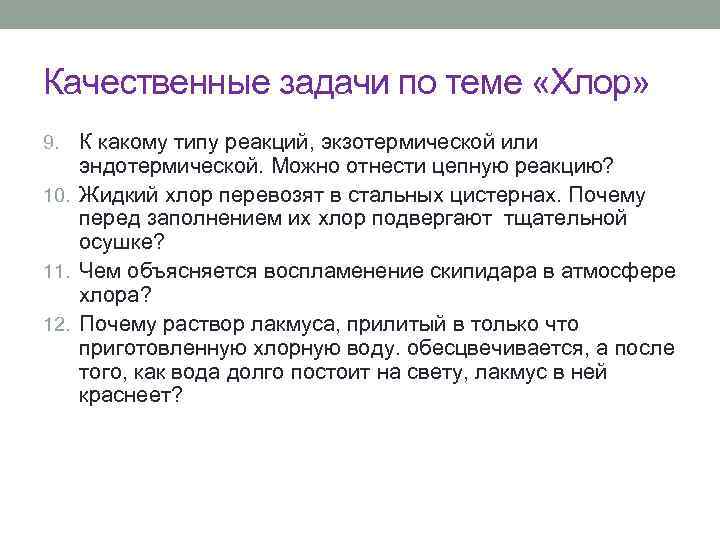 Качественные задачи по теме «Хлор»

9. К какому типу реакций, экзотермической или эндотермической. Можно отнести цепную реакцию?

10. Жидкий хлор перевозят в стальных цистернах. Почему перед заполнением их хлор подвергают тщательной осушке?

11. Чем объясняется воспламенение скипидара в атмосфере хлора?

12. Почему раствор лакмуса, прилитый в только что приготовленную хлорную воду. обесцвечивается, а после того, как вода долго постоит на свету, лакмус в ней краснеет?